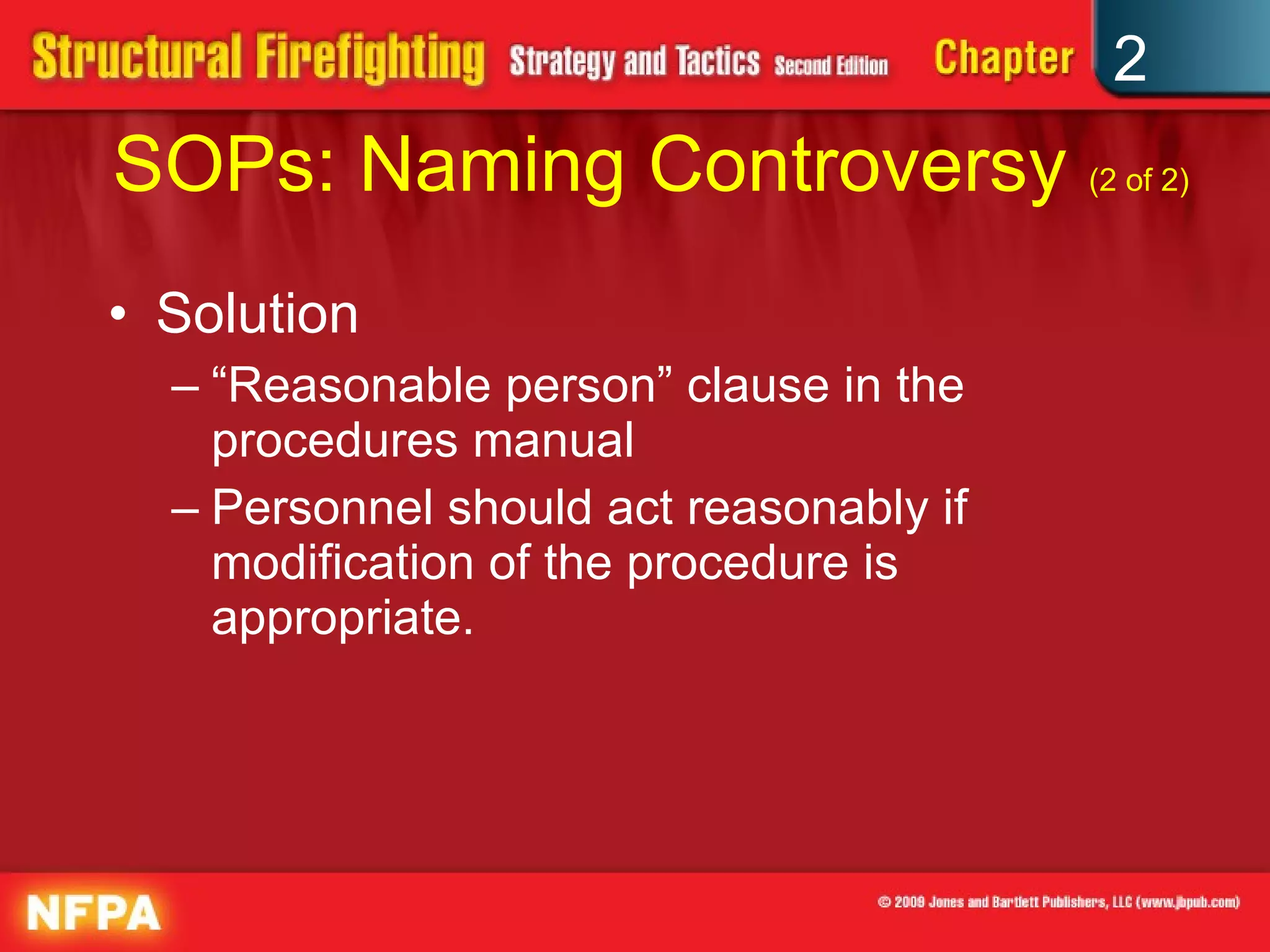 Structural Firefighting Strategy and Tactics Second Edition Chapter 2

SOPs: Naming Controversy (2 of 2)

• Solution
– “Reasonable person” clause in the procedures manual
– Personnel should act reasonably if modification of the procedure is appropriate.

NFPA

© 2009 Jones and Bartlett Publishers, LLC (www.jbpub.com)